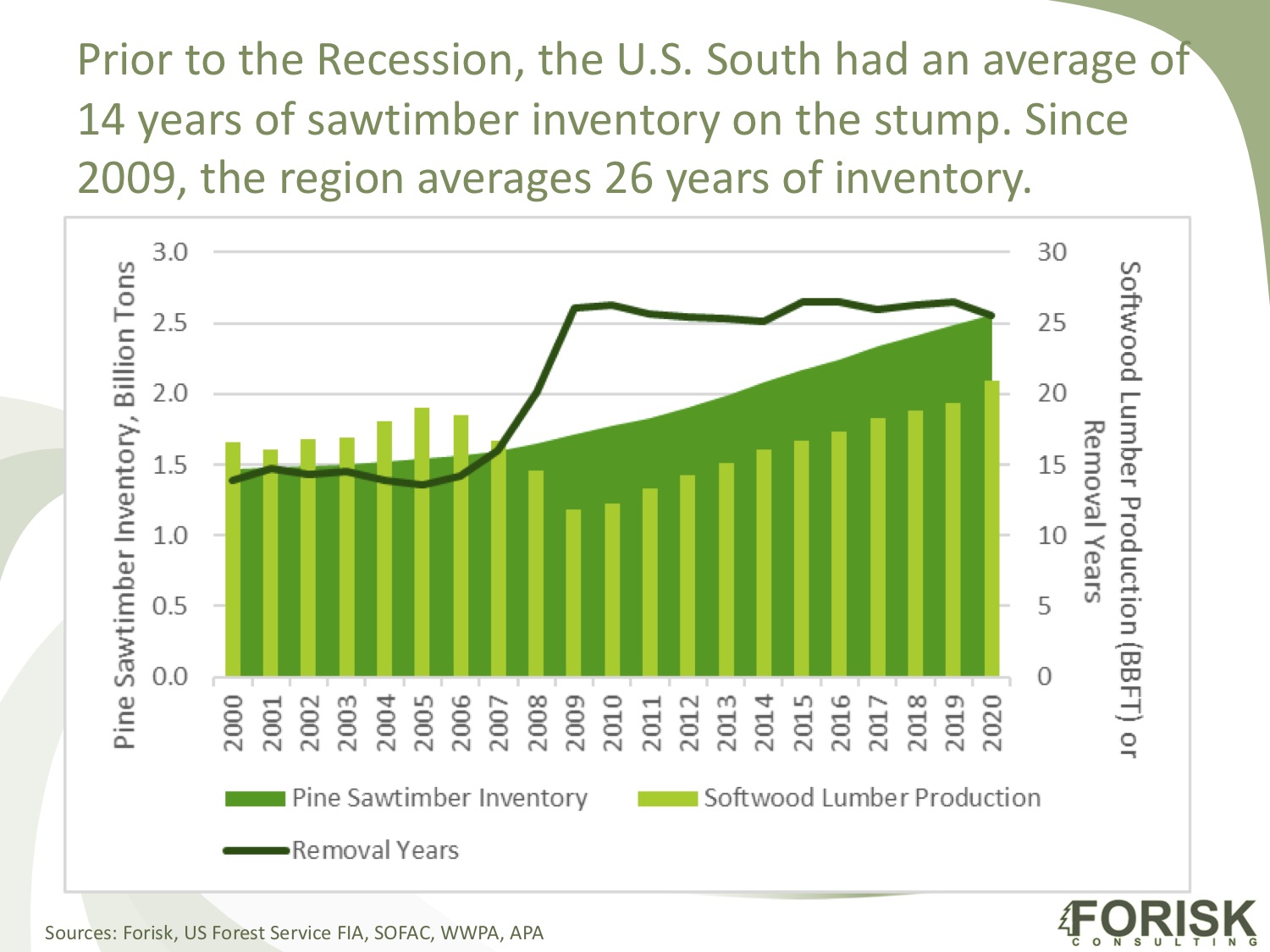 Prior to the Recession, the U.S. South had an average of 14 years of sawtimber inventory on the stump. Since 2009, the region averages 26 years of inventory.

Pine Sawtimber Inventory, Billion Tons

3.0
2.5
2.0
1.5
1.0
0.5
0.0

30
25
20
15
10
5
0

Softwood Lumber Production (BBFT) or Removal Years

2000 2001 2002 2003 2004 2005 2006 2007 2008 2009 2010 2011 2012 2013 2014 2015 2016 2017 2018 2019 2020

Pine Sawtimber Inventory
Softwood Lumber Production
Removal Years

Sources: Forisk, US Forest Service FIA, SOFAC, WWPA, APA

FORISK
CONSULTING